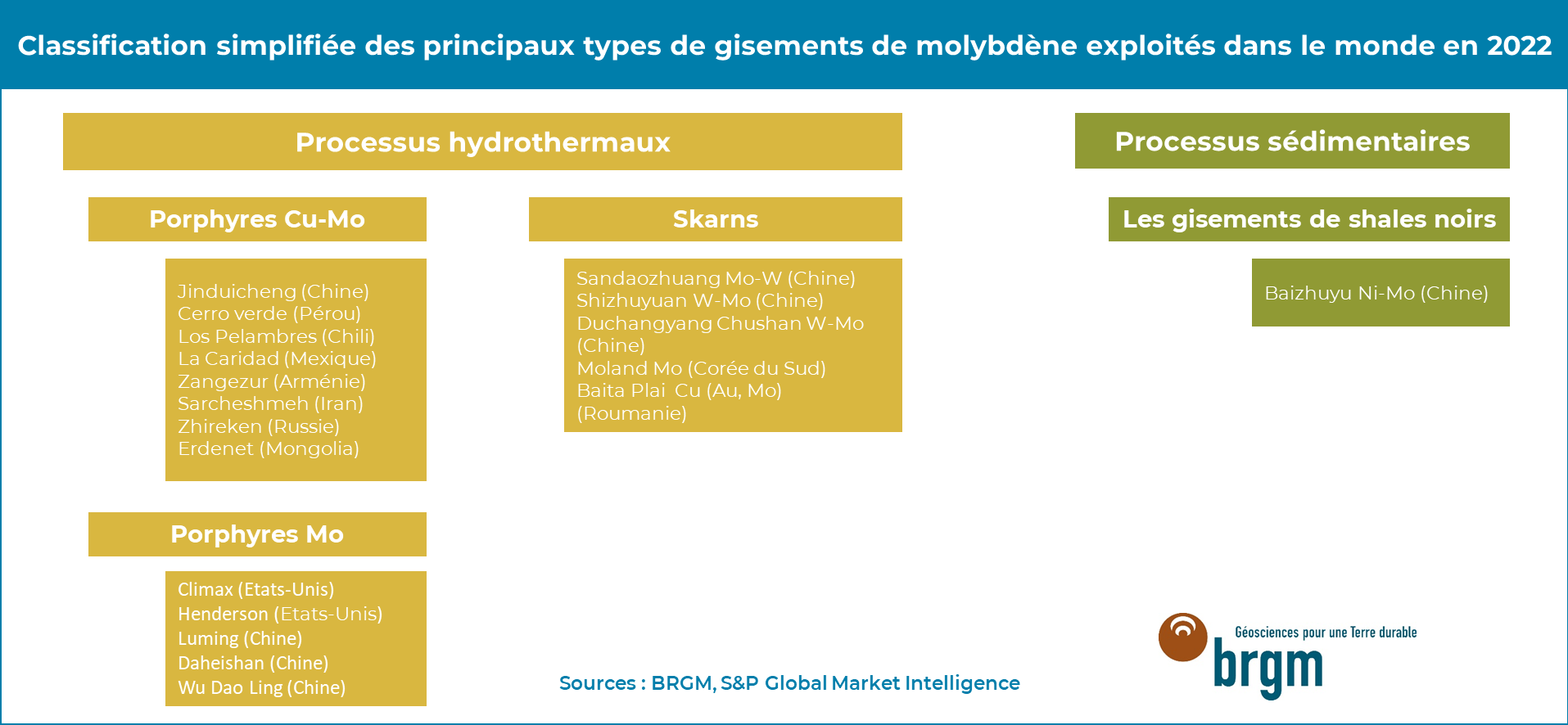 Classification simplifiée des principaux types de gisements de molybdène exploités dans le monde en 2022

Processus hydrothermaux

Porphyres Cu-Mo

Jinduicheng (Chine)
Cerro verde (Pérou)
Los Pelambres (Chili)
La Caridad (Mexique)
Zangezur (Arménie)
Sarcheshmeh (Iran)
Zhireken (Russie)
Erdenet (Mongolia)

Porphyres Mo

Climax (Etats-Unis)
Henderson (Etats-Unis)
Luming (Chine)
Daheishan (Chine)
Wu Dao Ling (Chine)

Skarns

Sandaozhuang Mo-W (Chine)
Shizhuyuan W-Mo (Chine)
Duchangyang Chushan W-Mo (Chine)
Moland Mo (Corée du Sud)
Baita Plai Cu (Au, Mo) (Roumanie)

Processus sédimentaires

Les gisements de shales noirs

Baizhuyu Ni-Mo (Chine)

Sources : BRGM, S&P Global Market Intelligence

Géosciences pour une Terre durable
brgm